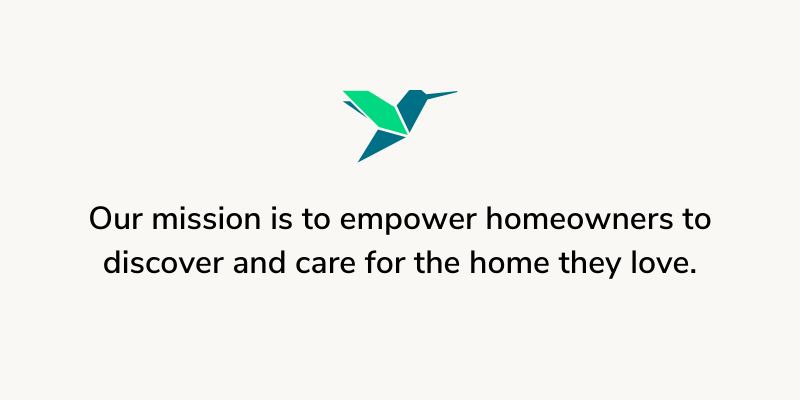 Our mission is to empower homeowners to discover and care for the home they love.